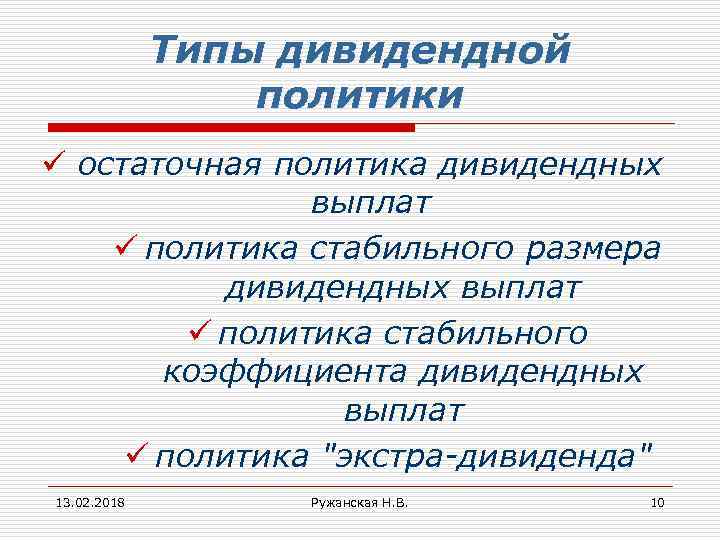 Типы дивидендной политики

✓ остаточная политика дивидендных выплат

✓ политика стабильного размера дивидендных выплат

✓ политика стабильного коэффициента дивидендных выплат

✓ политика "экстра-дивиденда"

13.02.2018 Ружанская Н.В. 10